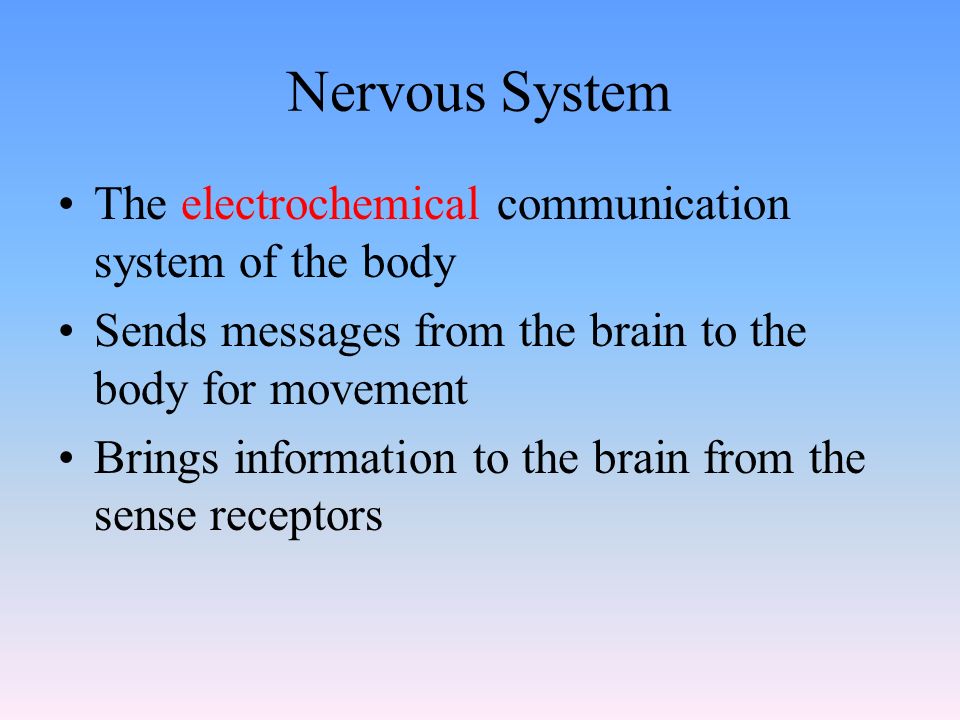 Nervous System

• The electrochemical communication system of the body
• Sends messages from the brain to the body for movement
• Brings information to the brain from the sense receptors